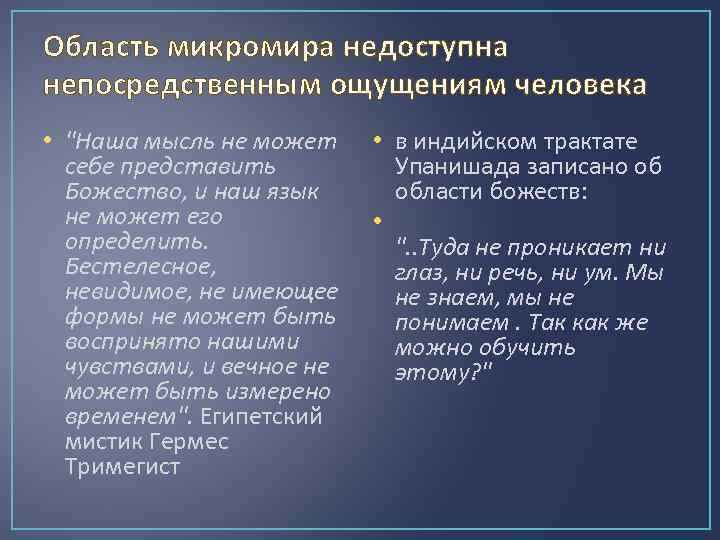 Область микромира недоступна непосредственным ощущениям человека

• "Наша мысль не может себе представить Божество, и наш язык не может его определить. Бестелесное, невидимое, не имеющее формы не может быть воспринято нашими чувствами, и вечное не может быть измерено временем". Египетский мистик Гермес Тримегист

• в индийском трактате Упанишада записано об области божеств:

• "..Туда не проникает ни глаз, ни речь, ни ум. Мы не знаем, мы не понимаем . Так как же можно обучить этому?"